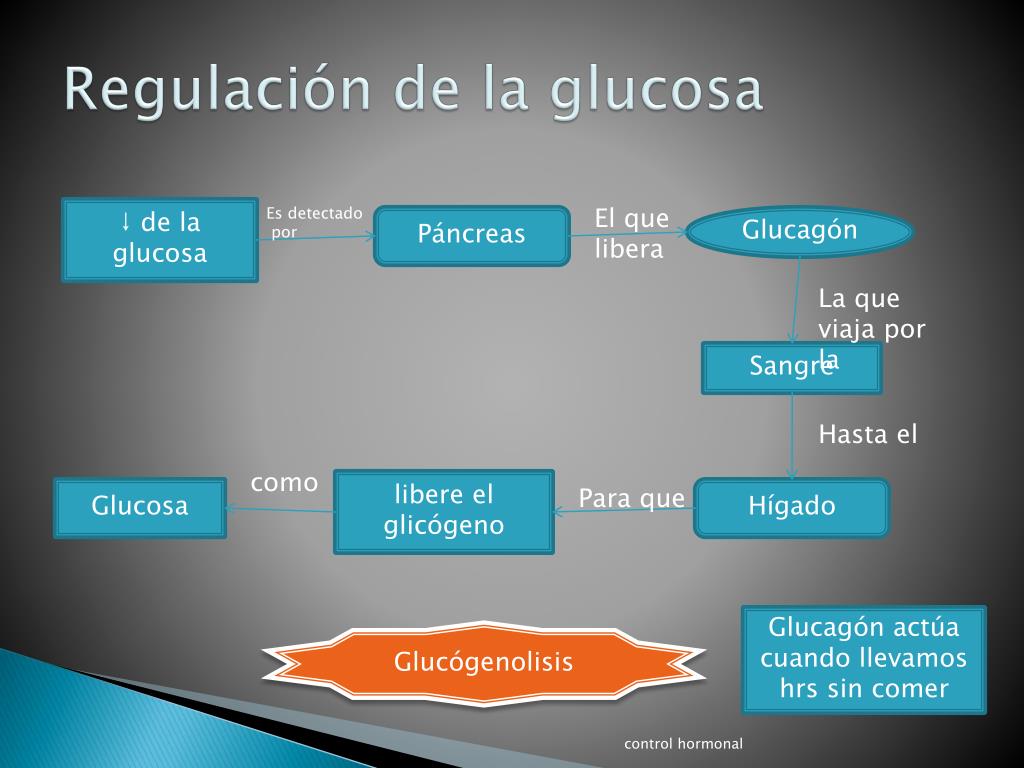 Regulación de la glucosa

↓ de la glucosa

Es detectado por

Páncreas

El que libera

Glucagón

La que viaja por la

Sangre

Hasta el

Hígado

Para que

libere el glicógeno

como

Glucosa

Glucógenolisis

Glucagón actúa cuando llevamos hrs sin comer

control hormonal